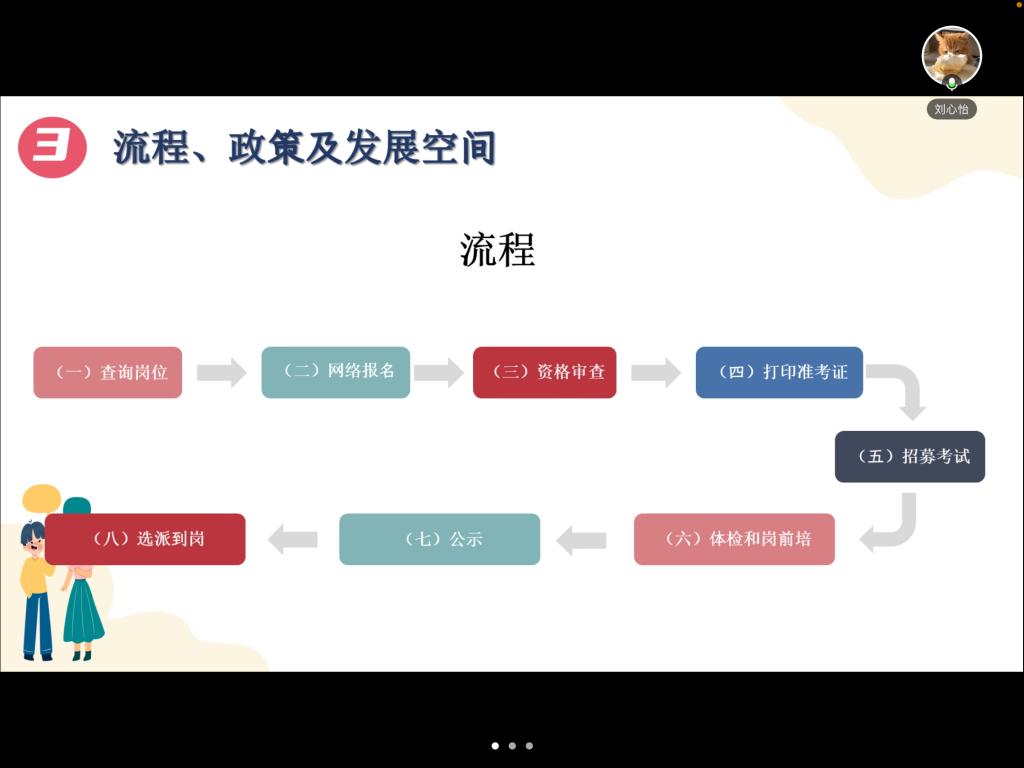 刘心怡

3 流程、政策及发展空间

流程

（一）查询岗位

（二）网络报名

（三）资格审查

（四）打印准考证

（五）招募考试

（六）体检和岗前培

（七）公示

（八）选派到岗